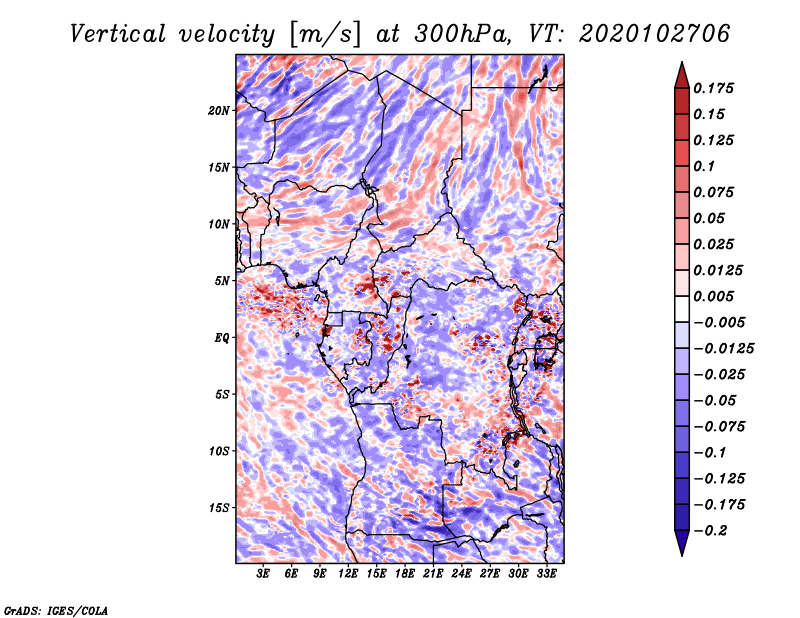 Vertical velocity [m/s] at 300hPa, VT: 2020102706

20N
15N
10N
5N
EQ
5S
10S
15S

3E 6E 9E 12E 15E 18E 21E 24E 27E 30E 33E

0.175
0.15
0.125
0.1
0.075
0.05
0.025
0.0125
0.005
−0.005
−0.0125
−0.025
−0.05
−0.075
−0.1
−0.125
−0.175
−0.2

GrADS: IGES/COLA